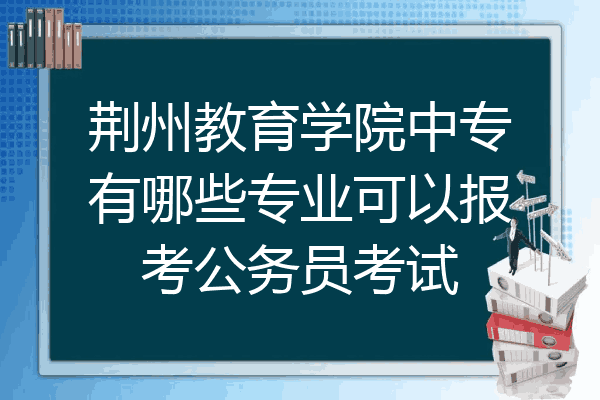 荆州教育学院中专有哪些专业可以报考公务员考试